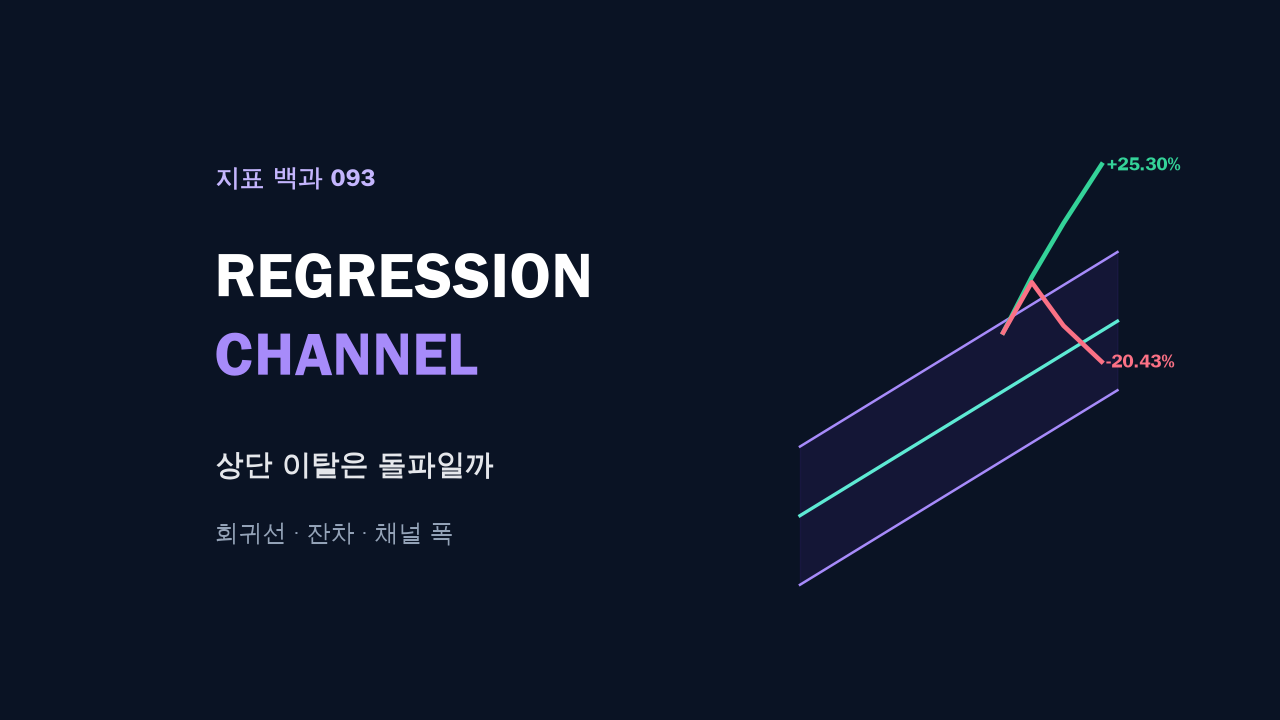 지표 백과 093

REGRESSION
CHANNEL

상단 이탈은 돌파일까

회귀선 · 잔차 · 채널 폭

+25.30%

-20.43%